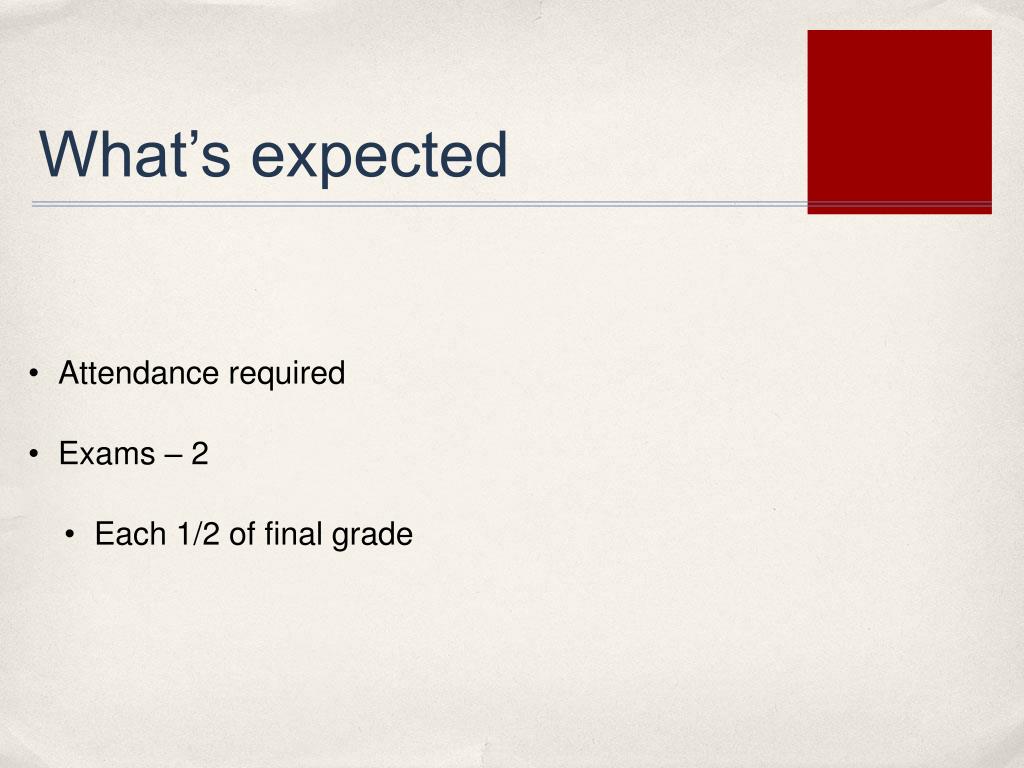 What’s expected

• Attendance required

• Exams – 2

• Each 1/2 of final grade